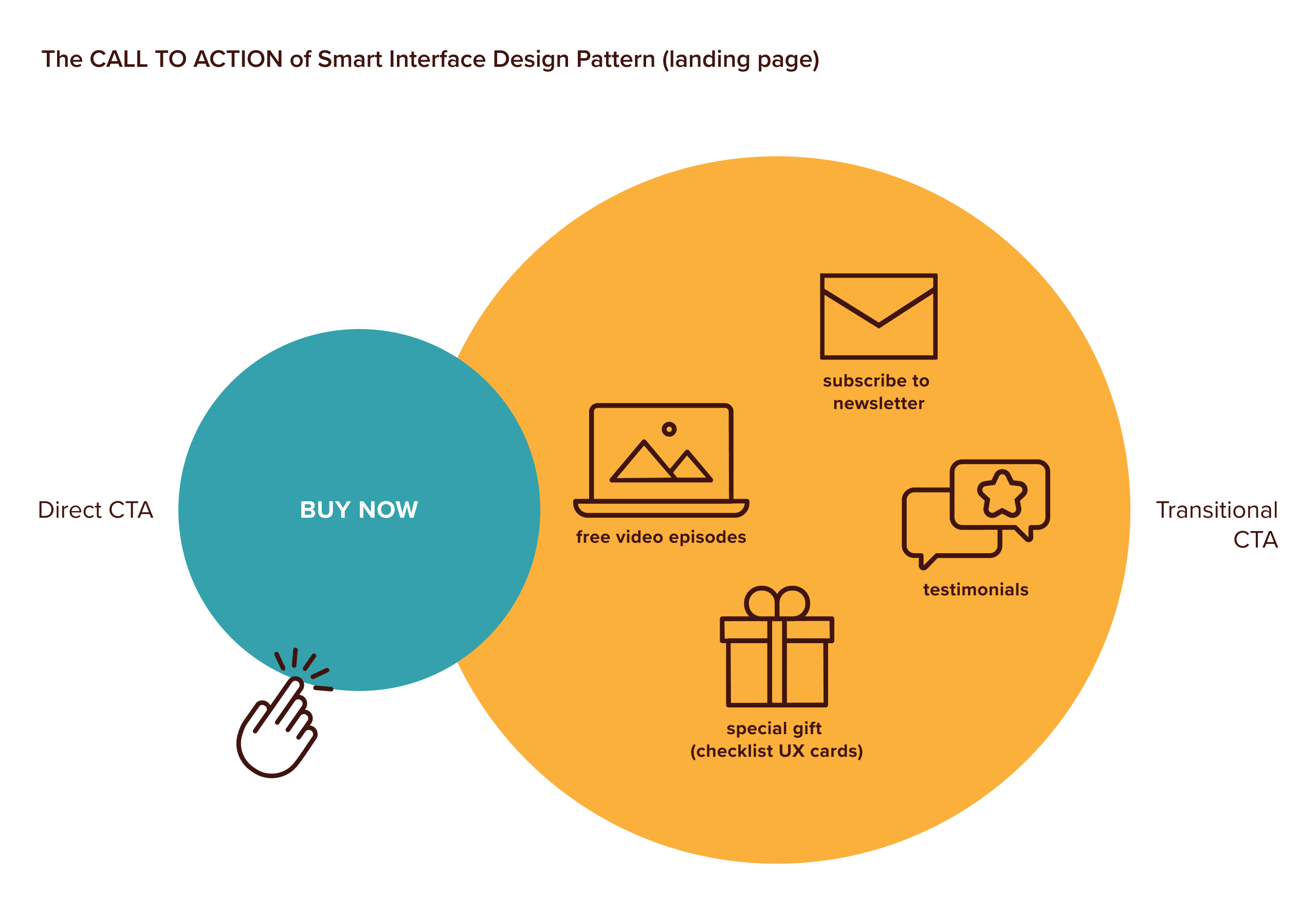 The CALL TO ACTION of Smart Interface Design Pattern (landing page)

Direct CTA

BUY NOW

subscribe to newsletter

free video episodes

testimonials

special gift (checklist UX cards)

Transitional CTA